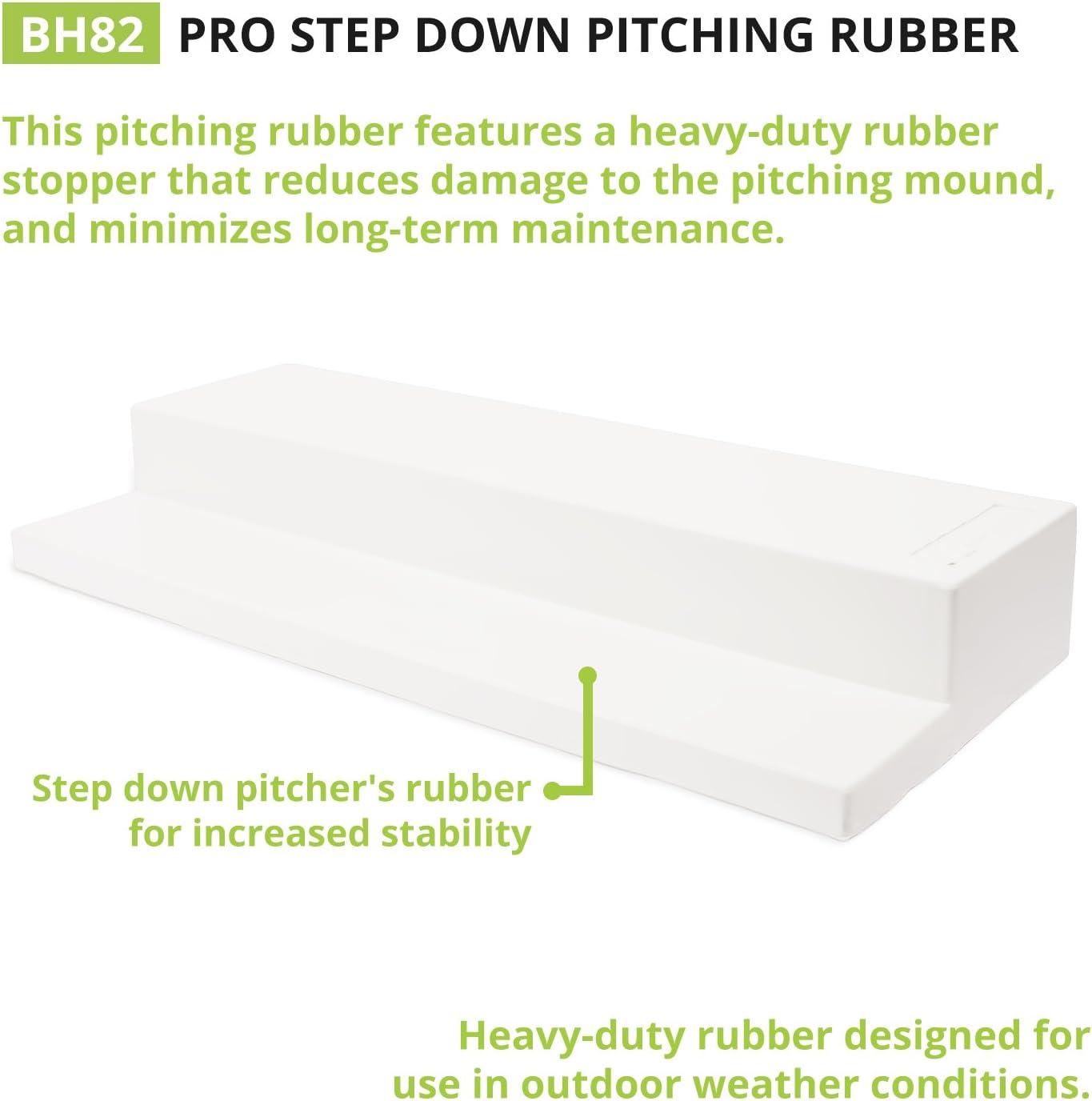 BH82 PRO STEP DOWN PITCHING RUBBER

This pitching rubber features a heavy-duty rubber stopper that reduces damage to the pitching mound, and minimizes long-term maintenance.

Step down pitcher's rubber for increased stability

Heavy-duty rubber designed for use in outdoor weather conditions.